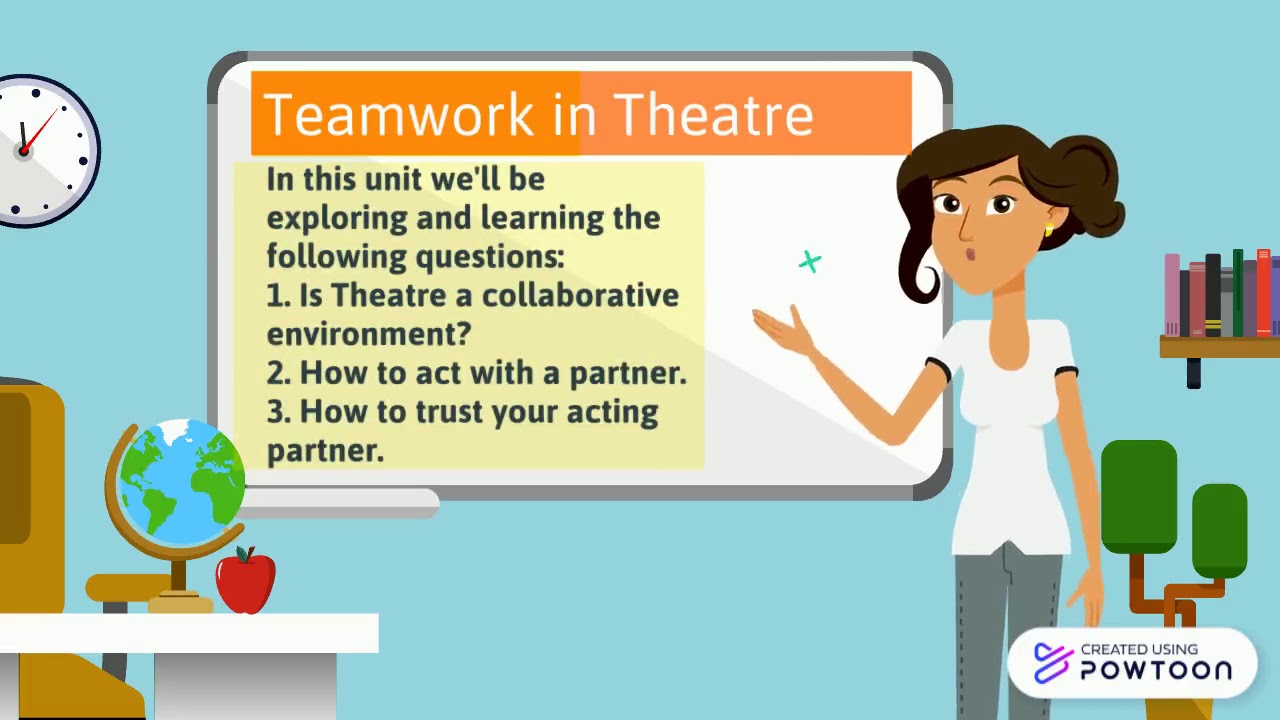 Teamwork in Theatre

In this unit we'll be exploring and learning the following questions:
1. Is Theatre a collaborative environment?
2. How to act with a partner.
3. How to trust your acting partner.

CREATED USING POWTOON